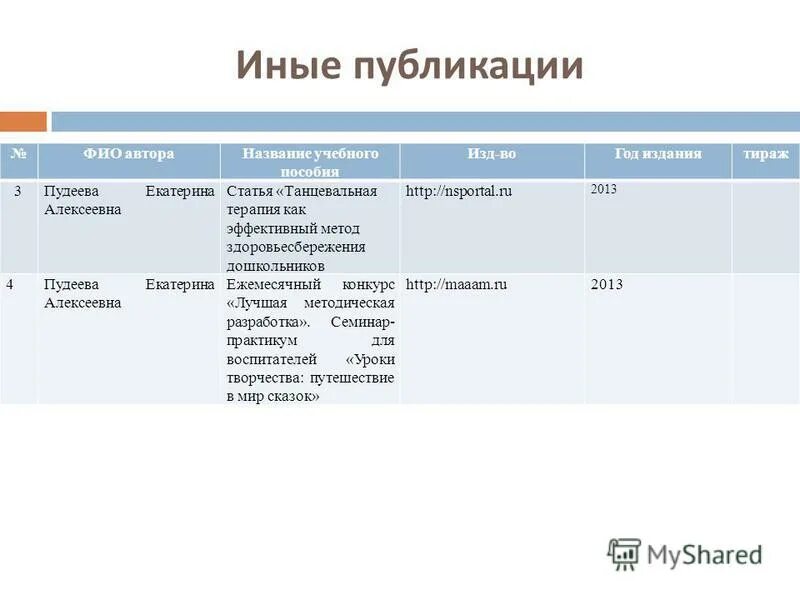 Иные публикации

| № | ФИО автора | Название учебного пособия | Изд-во | Год издания | тираж |
|---|---|---|---|---|---|
| 3 | Пудеева Екатерина Алексеевна | Статья «Танцевальная терапия как эффективный метод здоровьесбережения дошкольников | http://nsportal.ru | 2013 | |
| 4 | Пудеева Екатерина Алексеевна | Ежемесячный конкурс «Лучшая методическая разработка». Семинар-практикум для воспитателей «Уроки творчества: путешествие в мир сказок» | http://maaam.ru | 2013 | |

MyShared